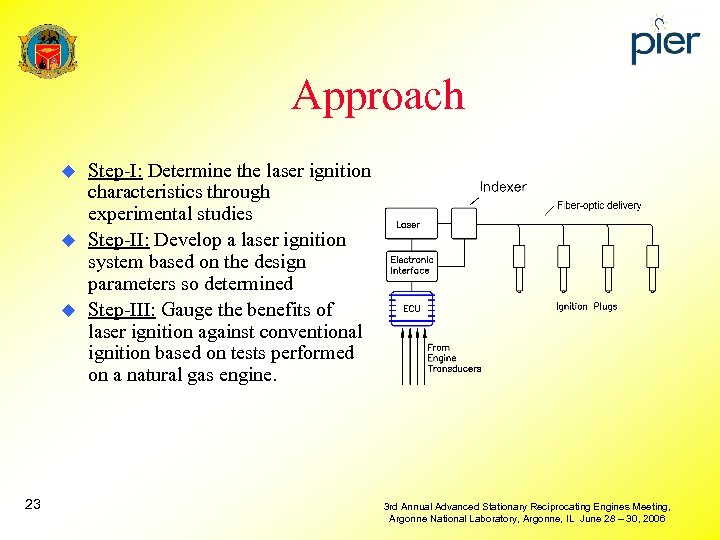 pier

Approach

Step-I: Determine the laser ignition characteristics through experimental studies

Step-II: Develop a laser ignition system based on the design parameters so determined

Step-III: Gauge the benefits of laser ignition against conventional ignition based on tests performed on a natural gas engine.

Indexer
Fiber-optic delivery
Laser
Electronic Interface
ECU
Ignition Plugs
From Engine Transducers

23

3rd Annual Advanced Stationary Reciprocating Engines Meeting, Argonne National Laboratory, Argonne, IL June 28 – 30, 2006